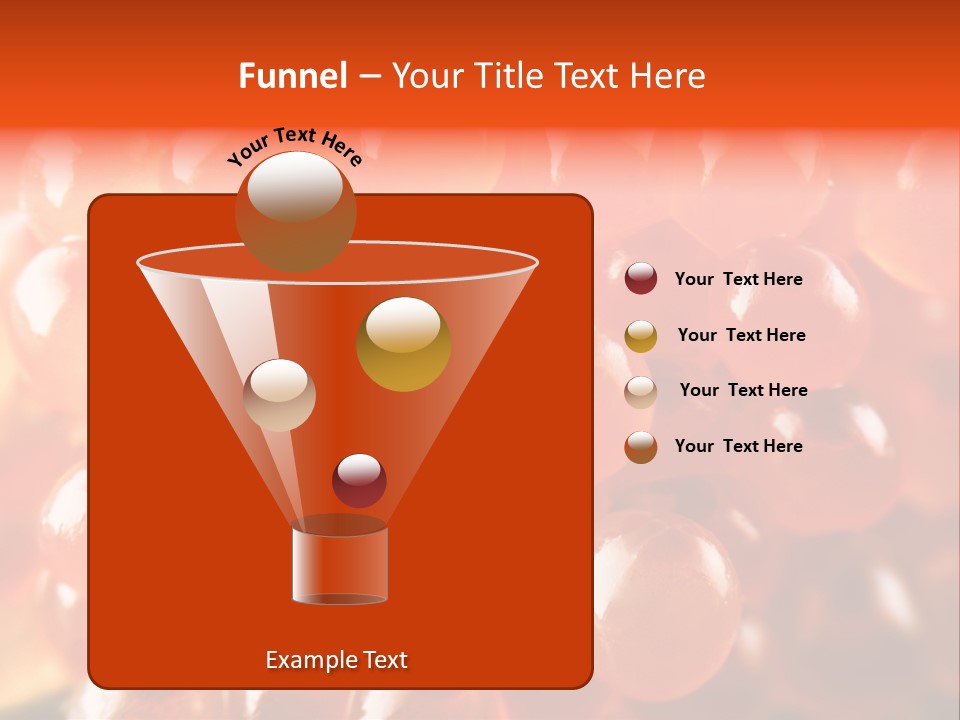 Funnel – Your Title Text Here

Your Text Here

Example Text

Your Text Here

Your Text Here

Your Text Here

Your Text Here